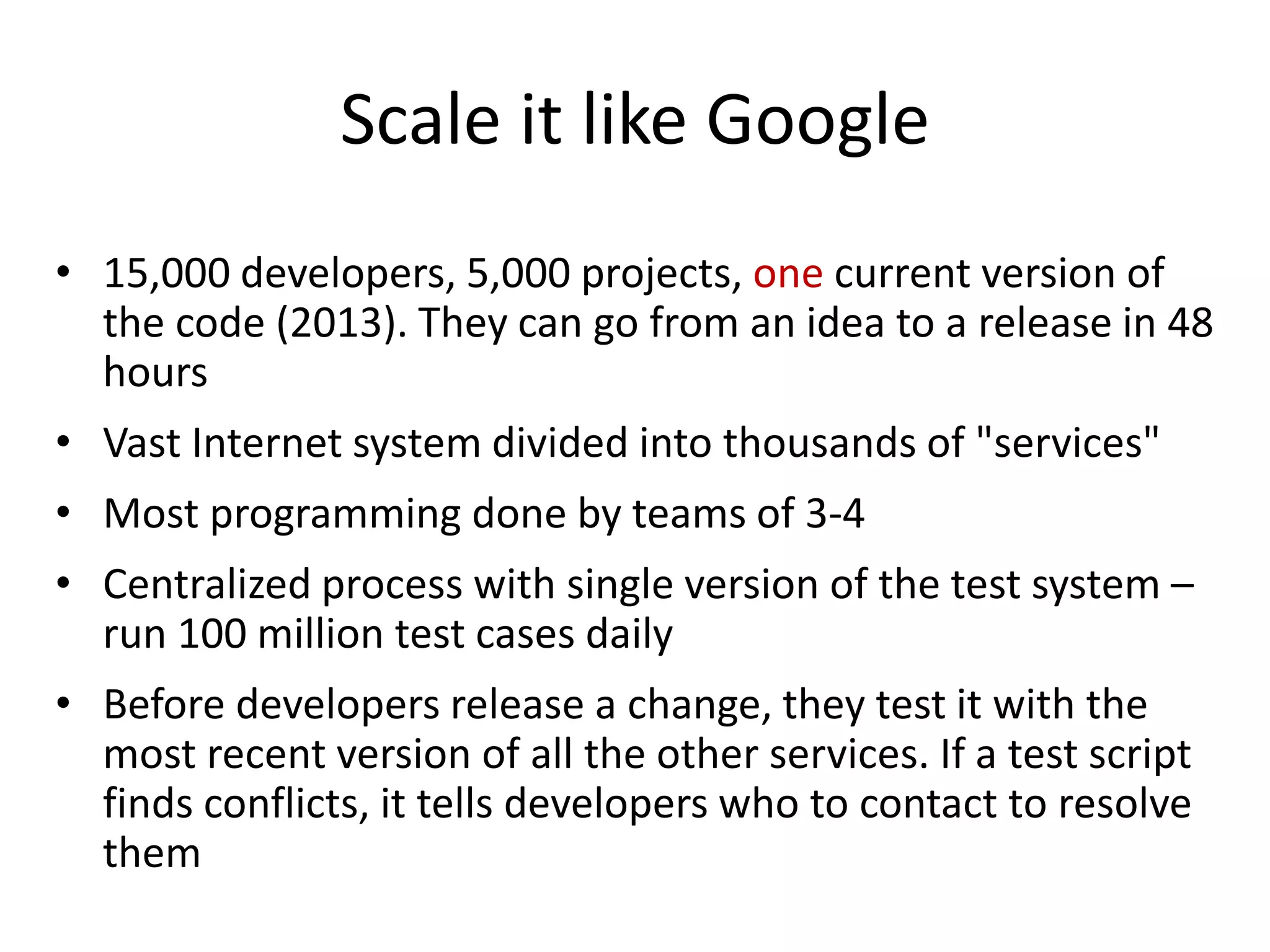 Scale it like Google

• 15,000 developers, 5,000 projects, one current version of the code (2013). They can go from an idea to a release in 48 hours

• Vast Internet system divided into thousands of "services"

• Most programming done by teams of 3-4

• Centralized process with single version of the test system – run 100 million test cases daily

• Before developers release a change, they test it with the most recent version of all the other services. If a test script finds conflicts, it tells developers who to contact to resolve them